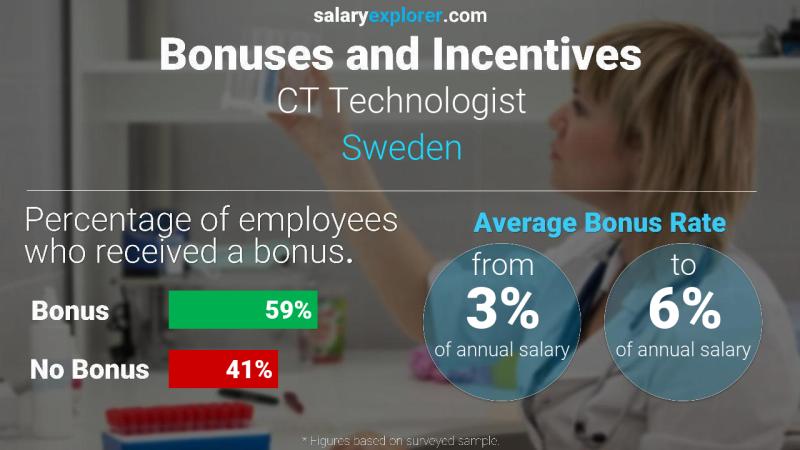 salaryexplorer.com
Bonuses and Incentives
CT Technologist
Sweden

Percentage of employees who received a bonus.

Bonus 59%

No Bonus 41%

Average Bonus Rate

from
3%
of annual salary

to
6%
of annual salary

* Figures based on surveyed sample.